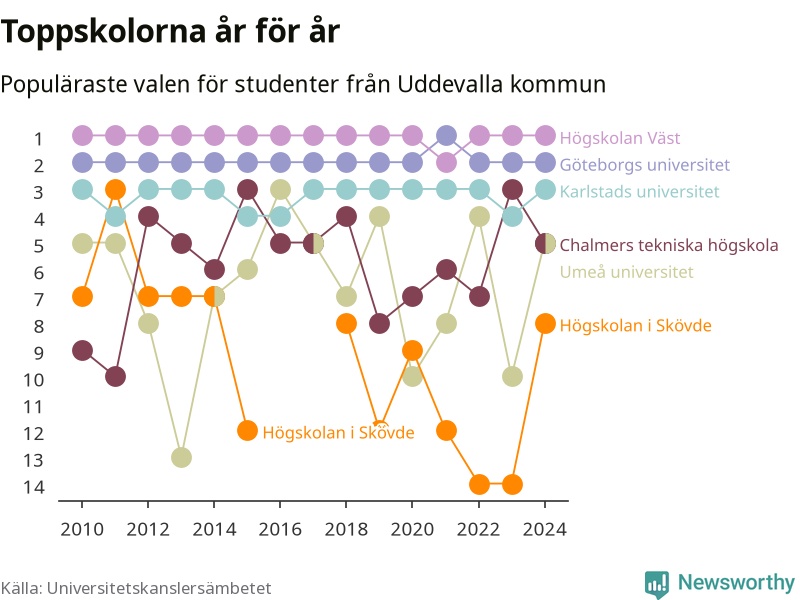 Toppskolorna år för år

Populäraste valen för studenter från Uddevalla kommun

1
2
3
4
5
6
7
8
9
10
11
12
13
14

Högskolan Väst
Göteborgs universitet
Karlstads universitet
Chalmers tekniska högskola
Umeå universitet
Högskolan i Skövde
Högskolan i Skövde

2010 2012 2014 2016 2018 2020 2022 2024

Källa: Universitetskanslersämbetet

Newsworthy